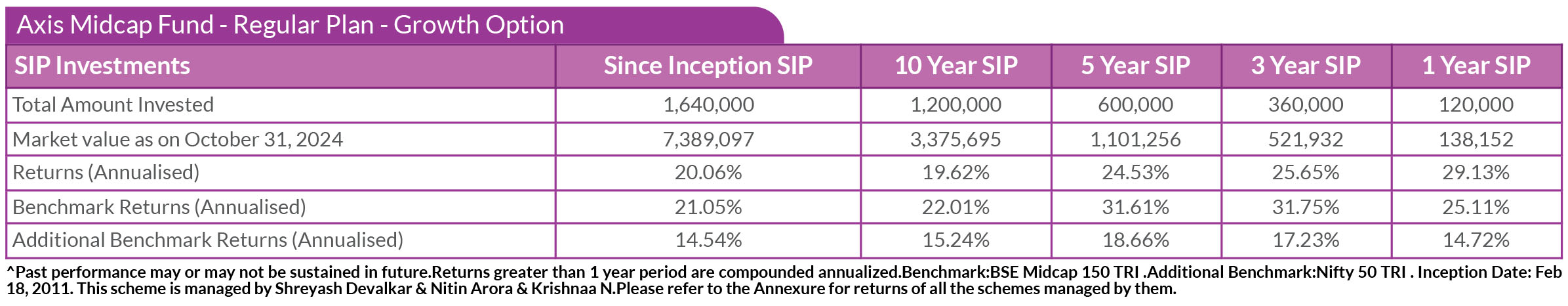 Axis Midcap Fund - Regular Plan - Growth Option

| SIP Investments | Since Inception SIP | 10 Year SIP | 5 Year SIP | 3 Year SIP | 1 Year SIP |
|---|---|---|---|---|---|
| Total Amount Invested | 1,640,000 | 1,200,000 | 600,000 | 360,000 | 120,000 |
| Market value as on October 31, 2024 | 7,389,097 | 3,375,695 | 1,101,256 | 521,932 | 138,152 |
| Returns (Annualised) | 20.06% | 19.62% | 24.53% | 25.65% | 29.13% |
| Benchmark Returns (Annualised) | 21.05% | 22.01% | 31.61% | 31.75% | 25.11% |
| Additional Benchmark Returns (Annualised) | 14.54% | 15.24% | 18.66% | 17.23% | 14.72% |

^Past performance may or may not be sustained in future.Returns greater than 1 year period are compounded annualized.Benchmark:BSE Midcap 150 TRI .Additional Benchmark:Nifty 50 TRI . Inception Date: Feb 18, 2011. This scheme is managed by Shreyash Devalkar & Nitin Arora & Krishnaa N.Please refer to the Annexure for returns of all the schemes managed by them.